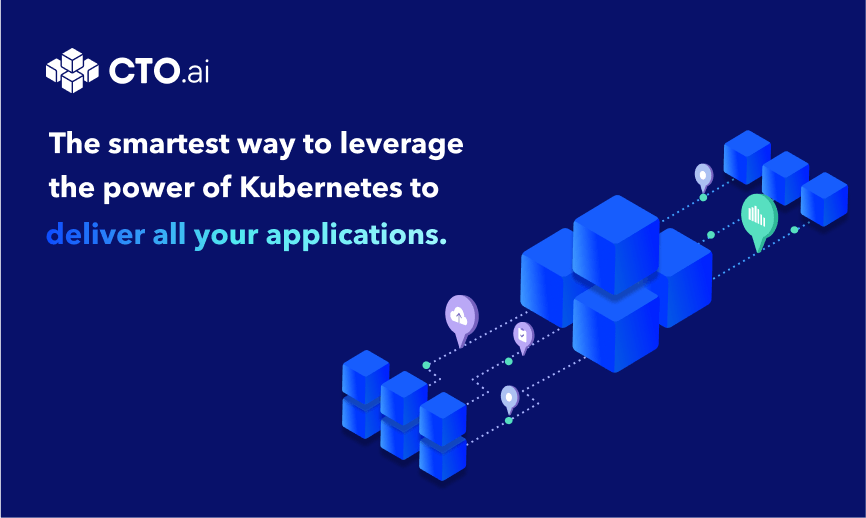 CTO.ai

The smartest way to leverage the power of Kubernetes to deliver all your applications.